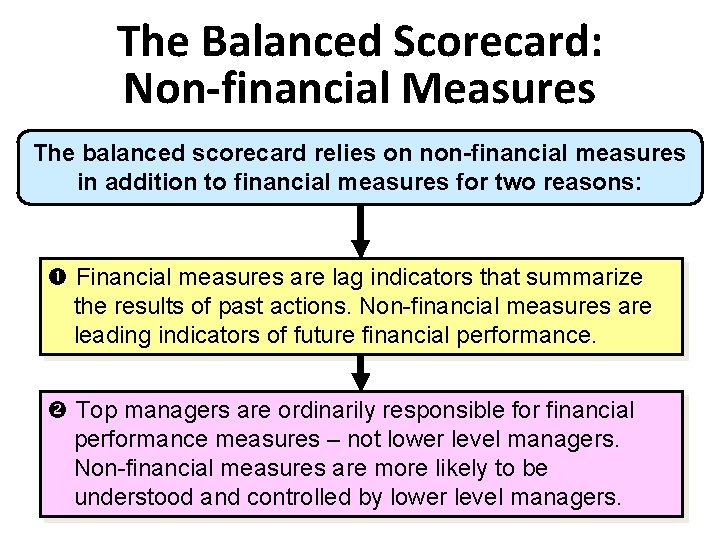 The Balanced Scorecard: Non-financial Measures

The balanced scorecard relies on non-financial measures in addition to financial measures for two reasons:

❶ Financial measures are lag indicators that summarize the results of past actions. Non-financial measures are leading indicators of future financial performance.

❷ Top managers are ordinarily responsible for financial performance measures – not lower level managers. Non-financial measures are more likely to be understood and controlled by lower level managers.